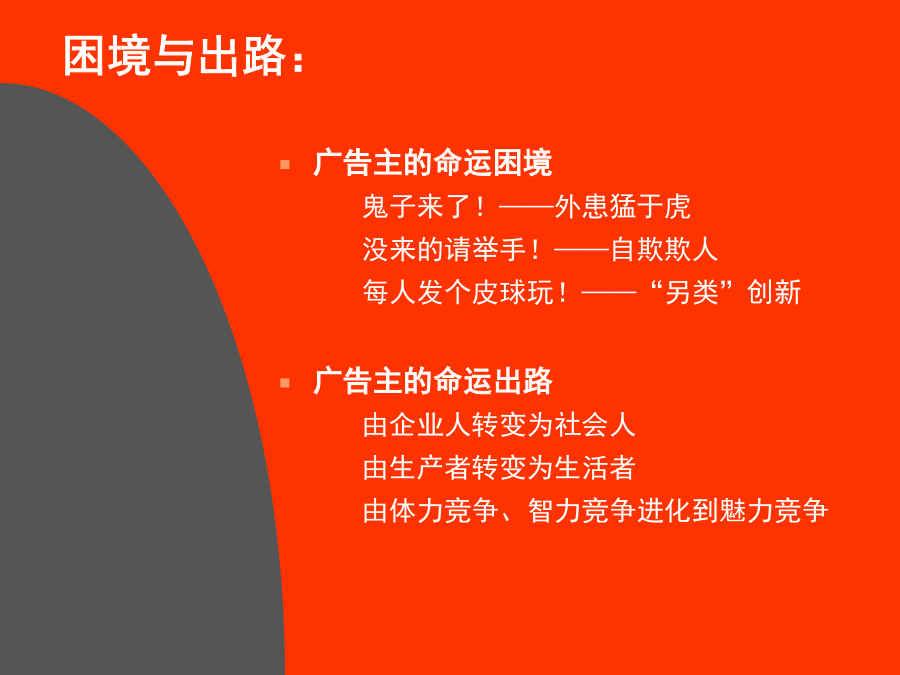 困境与出路：

▪ 广告主的命运困境

鬼子来了！——外患猛于虎

没来的请举手！——自欺欺人

每人发个皮球玩！——“另类”创新

▪ 广告主的命运出路

由企业人转变为社会人

由生产者转变为生活者

由体力竞争、智力竞争进化到魅力竞争